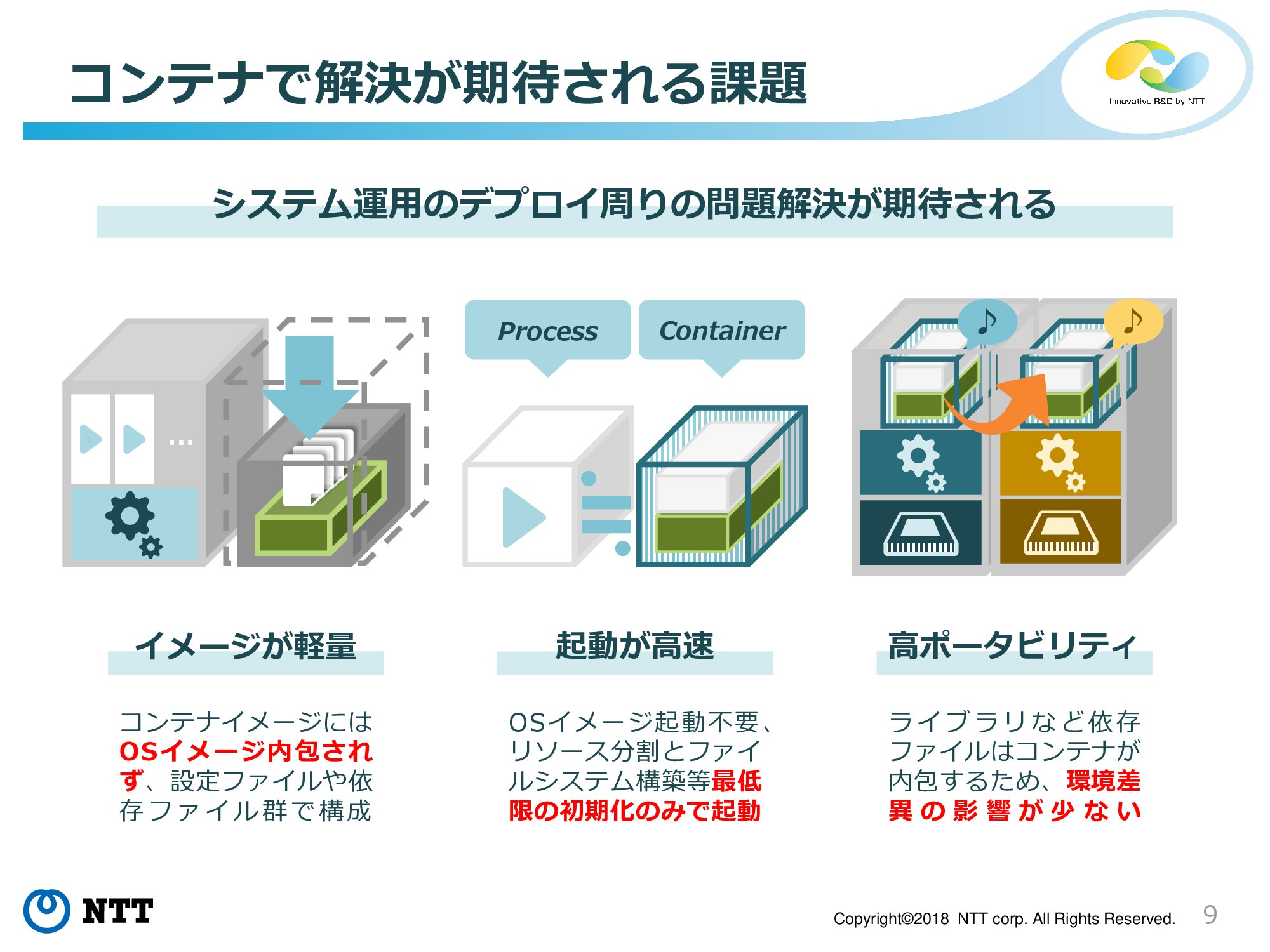 コンテナで解決が期待される課題

Innovative R&D by NTT

システム運用のデプロイ周りの問題解決が期待される

Process

Container

イメージが軽量

コンテナイメージにはOSイメージ内包されず、設定ファイルや依存ファイル群で構成

起動が高速

OSイメージ起動不要、リソース分割とファイルシステム構築等最低限の初期化のみで起動

高ポータビリティ

ライブラリなど依存ファイルはコンテナが内包するため、環境差異の影響が少ない

NTT

Copyright©2018 NTT corp. All Rights Reserved.

9